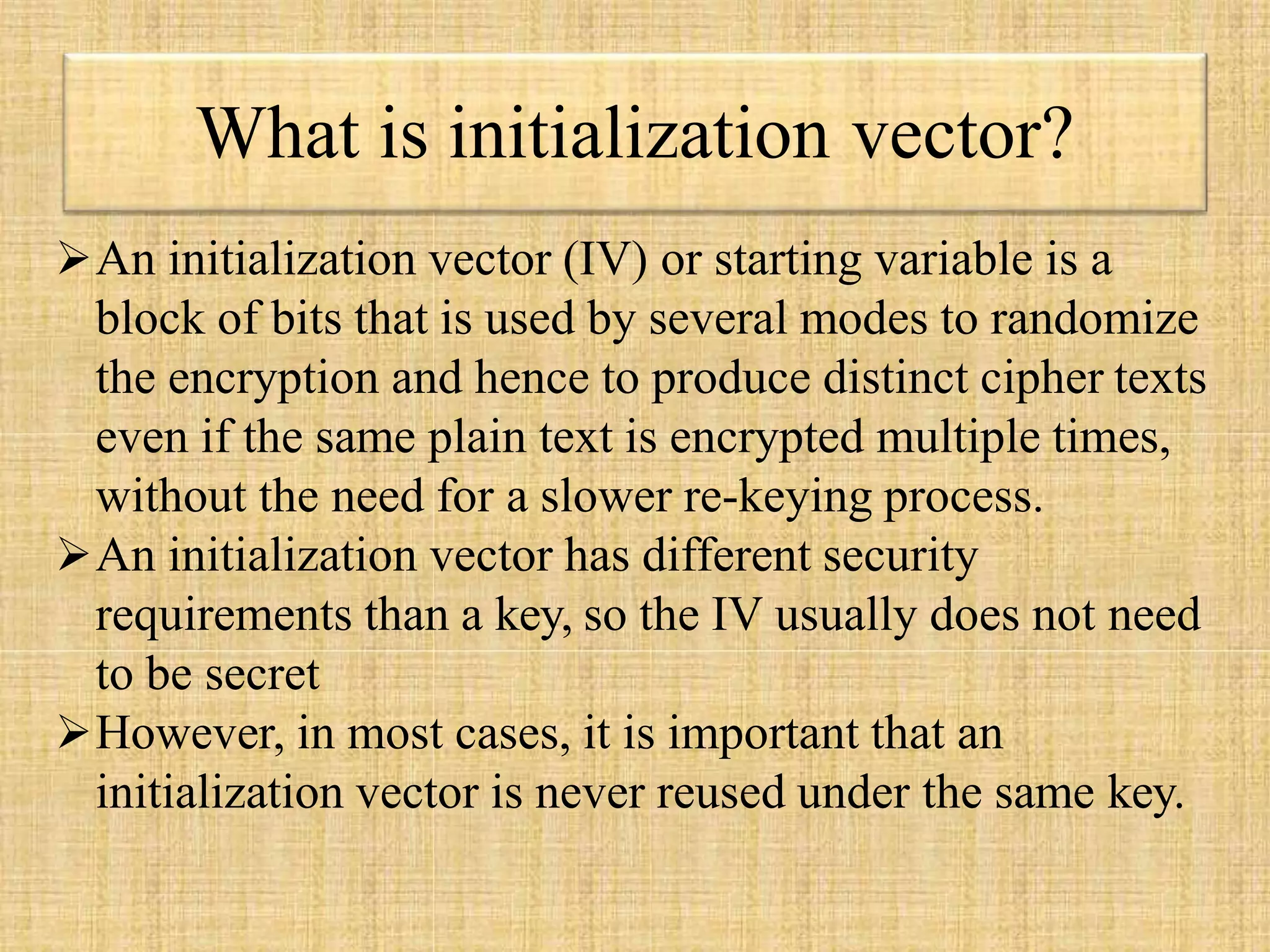 What is initialization vector?

➢ An initialization vector (IV) or starting variable is a block of bits that is used by several modes to randomize the encryption and hence to produce distinct cipher texts even if the same plain text is encrypted multiple times, without the need for a slower re-keying process.

➢ An initialization vector has different security requirements than a key, so the IV usually does not need to be secret

➢ However, in most cases, it is important that an initialization vector is never reused under the same key.